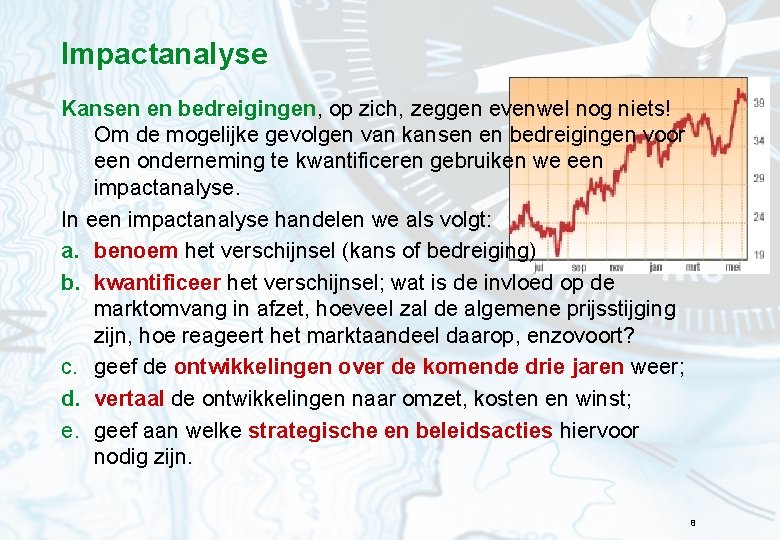 Impactanalyse

Kansen en bedreigingen, op zich, zeggen evenwel nog niets! Om de mogelijke gevolgen van kansen en bedreigingen voor een onderneming te kwantificeren gebruiken we een impactanalyse.

In een impactanalyse handelen we als volgt:

a. benoem het verschijnsel (kans of bedreiging)

b. kwantificeer het verschijnsel; wat is de invloed op de marktomvang in afzet, hoeveel zal de algemene prijsstijging zijn, hoe reageert het marktaandeel daarop, enzovoort?

c. geef de ontwikkelingen over de komende drie jaren weer;

d. vertaal de ontwikkelingen naar omzet, kosten en winst;

e. geef aan welke strategische en beleidsacties hiervoor nodig zijn.

39
34
29
24
19
jul sep nov jan mrt mei

8